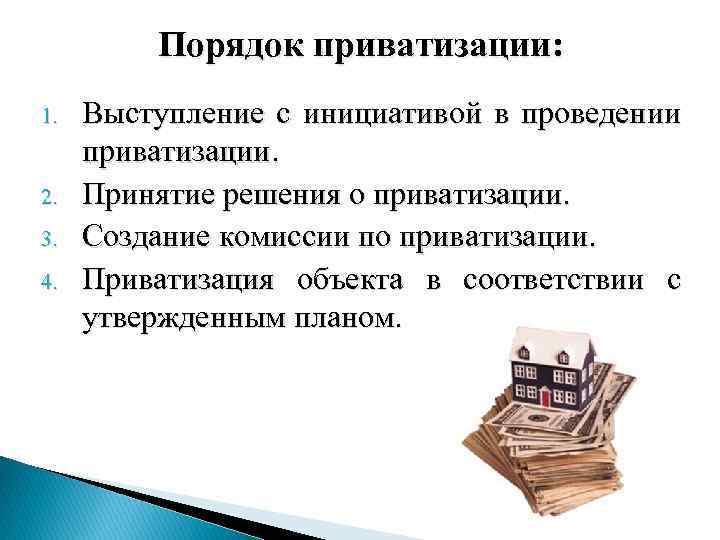 Порядок приватизации:

1. Выступление с инициативой в проведении приватизации.
2. Принятие решения о приватизации.
3. Создание комиссии по приватизации.
4. Приватизация объекта в соответствии с утвержденным планом.